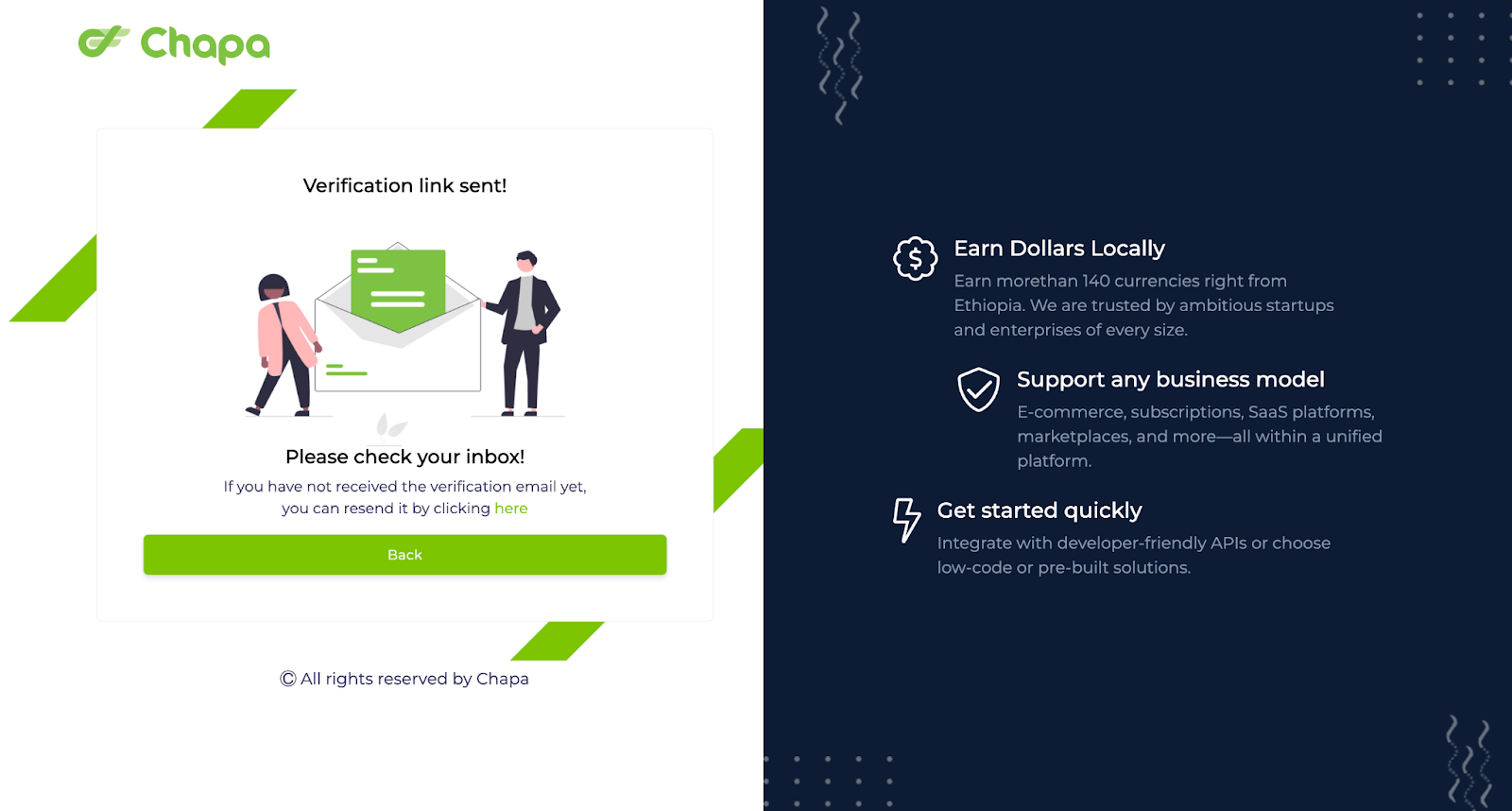 Chapa

Verification link sent!

Please check your inbox!

If you have not received the verification email yet, you can resend it by clicking here

Back

© All rights reserved by Chapa

Earn Dollars Locally

Earn morethan 140 currencies right from Ethiopia. We are trusted by ambitious startups and enterprises of every size.

Support any business model

E-commerce, subscriptions, SaaS platforms, marketplaces, and more—all within a unified platform.

Get started quickly

Integrate with developer-friendly APIs or choose low-code or pre-built solutions.